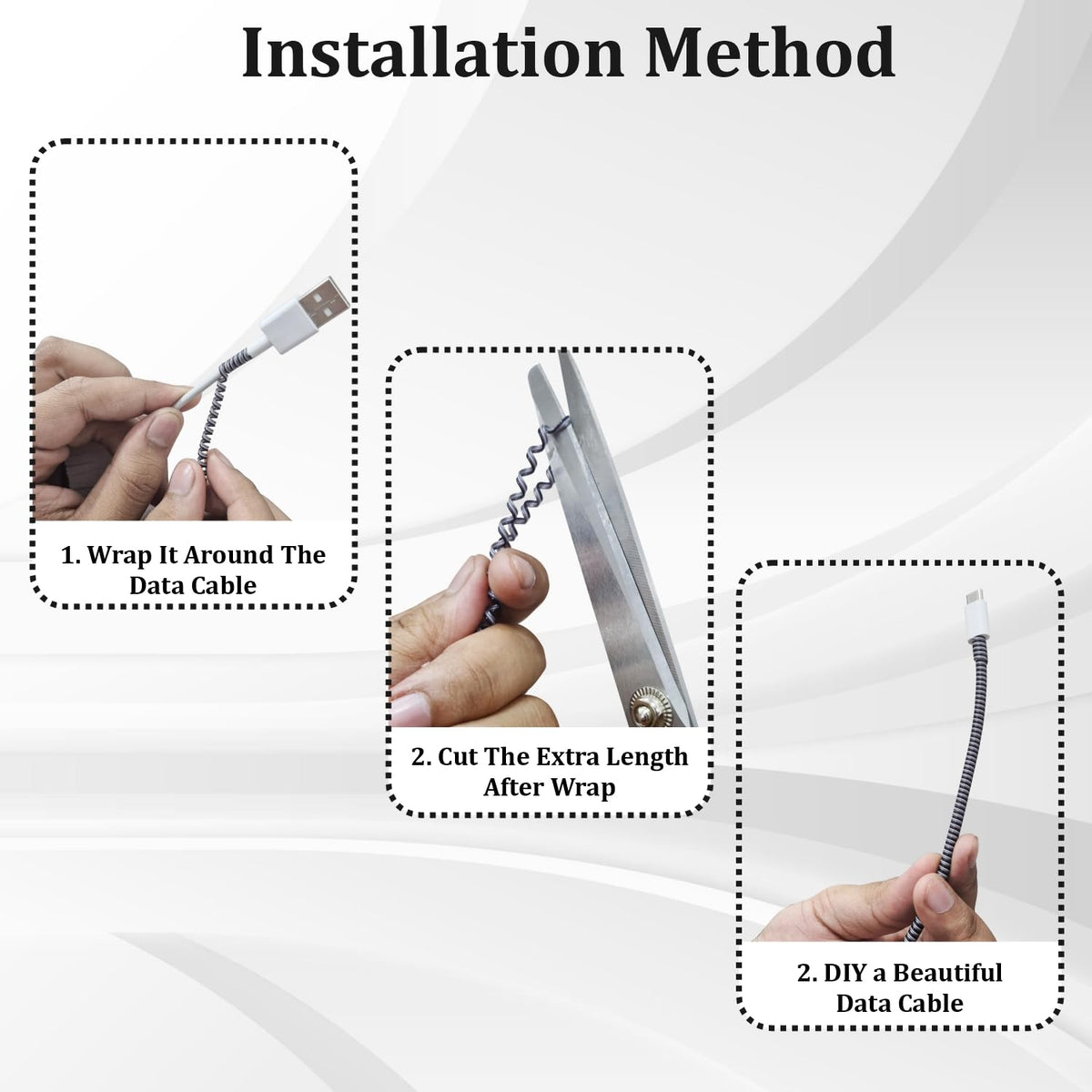 Installation Method

1. Wrap It Around The Data Cable

2. Cut The Extra Length After Wrap

2. DIY a Beautiful Data Cable